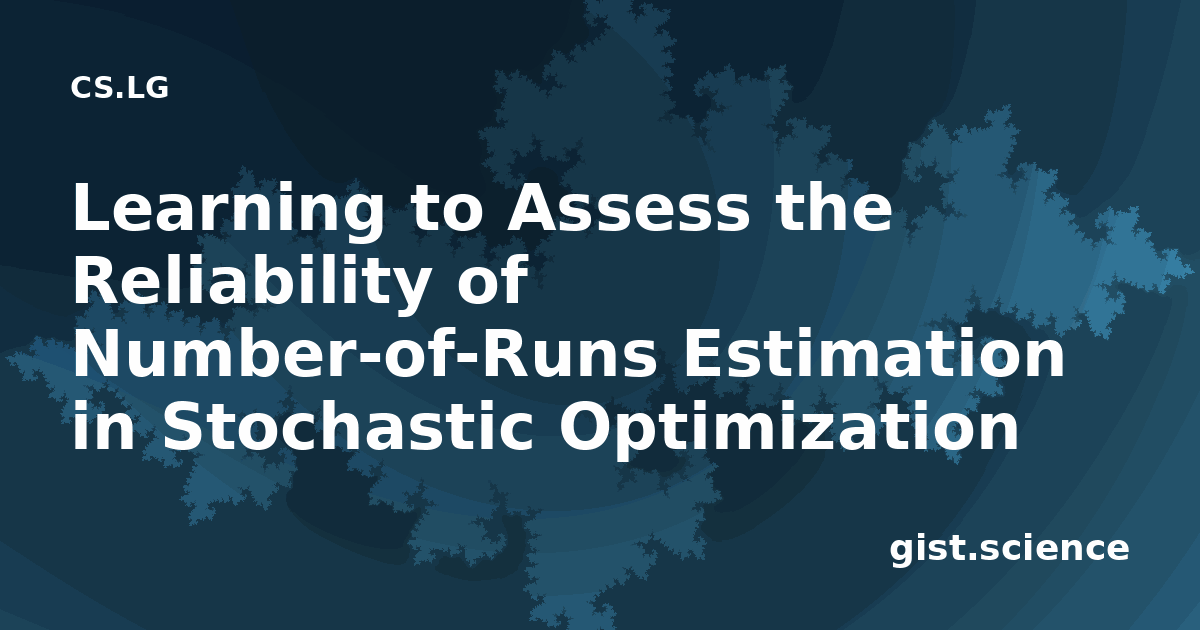 CS.LG

Learning to Assess the Reliability of Number-of-Runs Estimation in Stochastic Optimization

gist.science